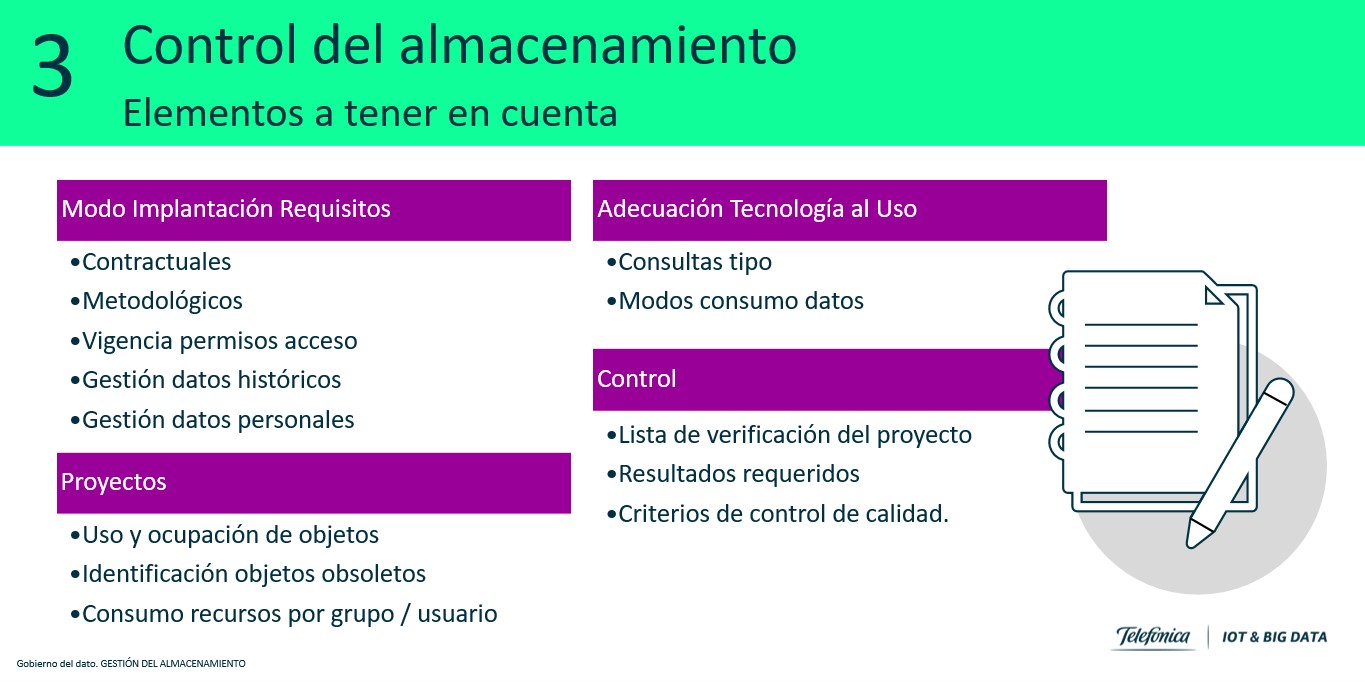 3 Control del almacenamiento
Elementos a tener en cuenta

Modo Implantación Requisitos
•Contractuales
•Metodológicos
•Vigencia permisos acceso
•Gestión datos históricos
•Gestión datos personales

Proyectos
•Uso y ocupación de objetos
•Identificación objetos obsoletos
•Consumo recursos por grupo / usuario

Adecuación Tecnología al Uso
•Consultas tipo
•Modos consumo datos

Control
•Lista de verificación del proyecto
•Resultados requeridos
•Criterios de control de calidad.

Telefónica | IOT & BIG DATA

Gobierno del dato. GESTIÓN DEL ALMACENAMIENTO